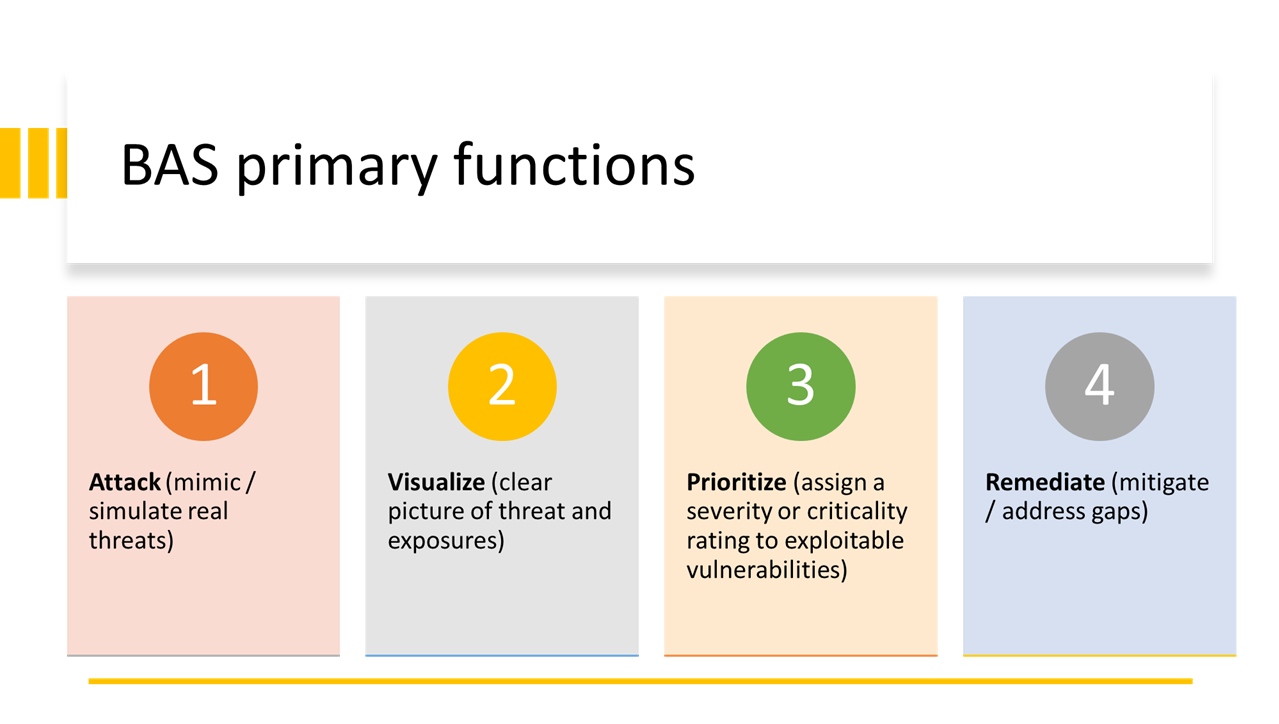 BAS primary functions

1

Attack (mimic / simulate real threats)

2

Visualize (clear picture of threat and exposures)

3

Prioritize (assign a severity or criticality rating to exploitable vulnerabilities)

4

Remediate (mitigate / address gaps)